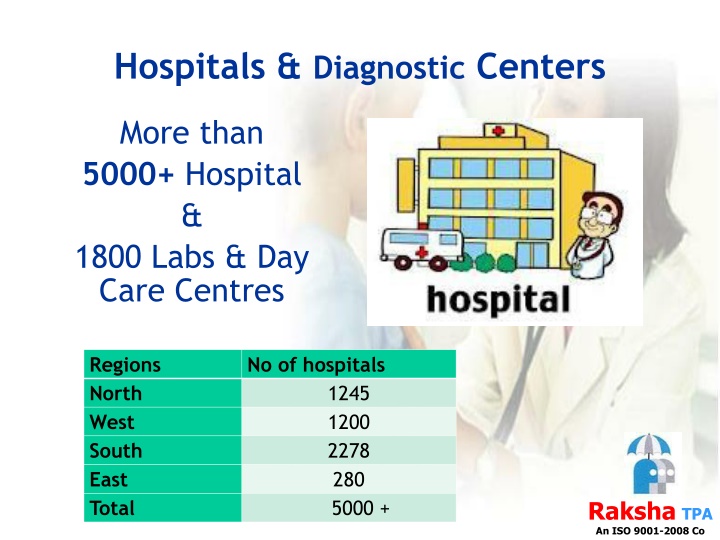 Hospitals & Diagnostic Centers

More than
5000+ Hospital
&
1800 Labs & Day Care Centres

hospital

| Regions | No of hospitals |
|---|---|
| North | 1245 |
| West | 1200 |
| South | 2278 |
| East | 280 |
| Total | 5000 + |

Raksha TPA
An ISO 9001-2008 Co